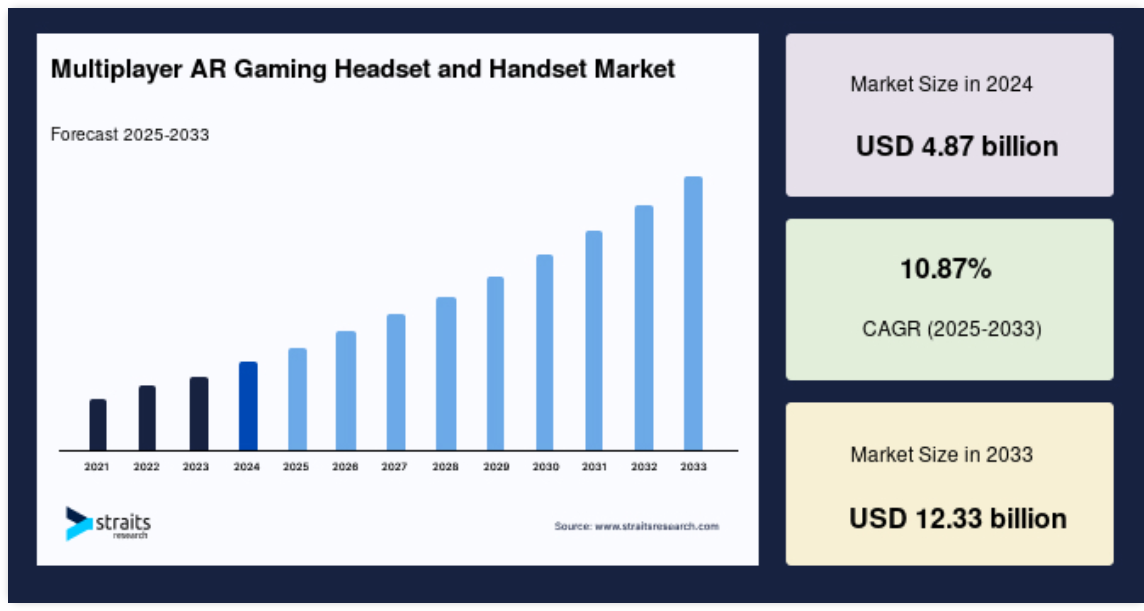 Multiplayer AR Gaming Headset and Handset Market

Forecast 2025-2033

2021 2022 2023 2024 2025 2026 2027 2028 2029 2030 2031 2032 2033

straits research

Source: www.straitsresearch.com

Market Size in 2024

USD 4.87 billion

10.87%

CAGR (2025-2033)

Market Size in 2033

USD 12.33 billion